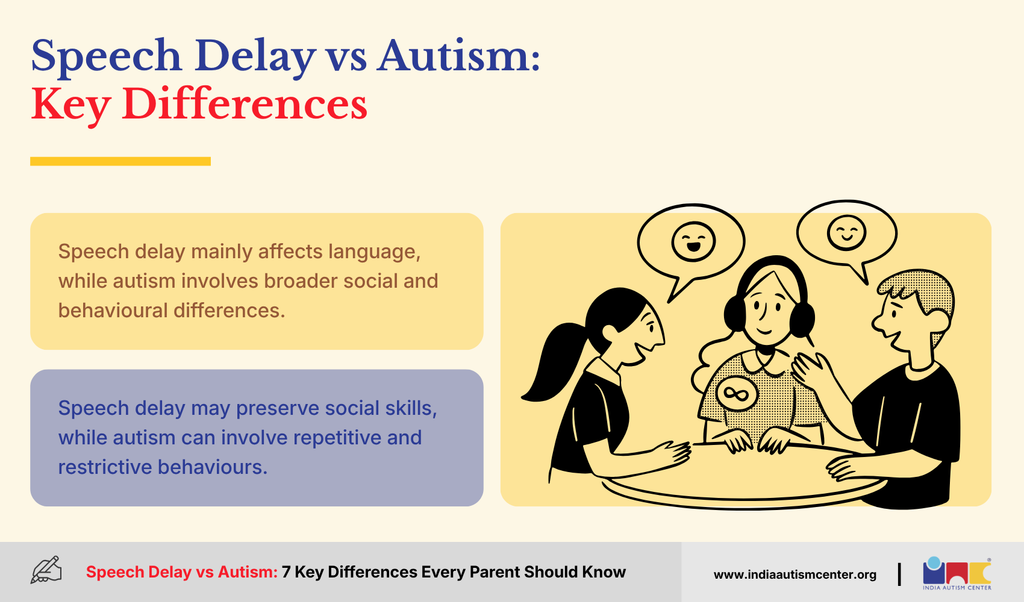 Speech Delay vs Autism:
Key Differences

Speech delay mainly affects language, while autism involves broader social and behavioural differences.

Speech delay may preserve social skills, while autism can involve repetitive and restrictive behaviours.

Speech Delay vs Autism: 7 Key Differences Every Parent Should Know

www.indiaautismcenter.org

INDIA AUTISM CENTER